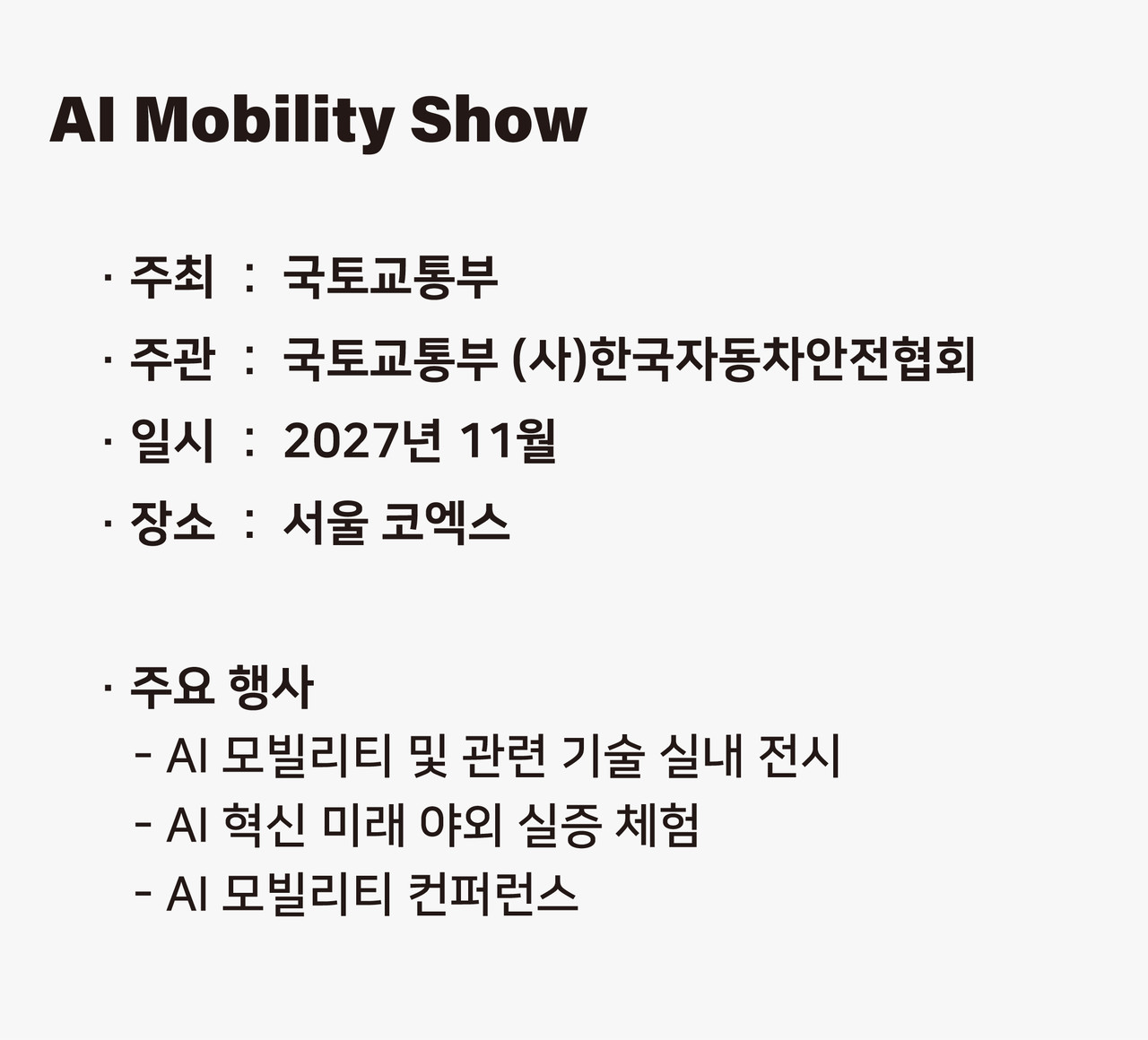 AI Mobility Show

· 주최 : 국토교통부
· 주관 : 국토교통부 (사)한국자동차안전협회
· 일시 : 2027년 11월
· 장소 : 서울 코엑스

· 주요 행사
- AI 모빌리티 및 관련 기술 실내 전시
- AI 혁신 미래 야외 실증 체험
- AI 모빌리티 컨퍼런스